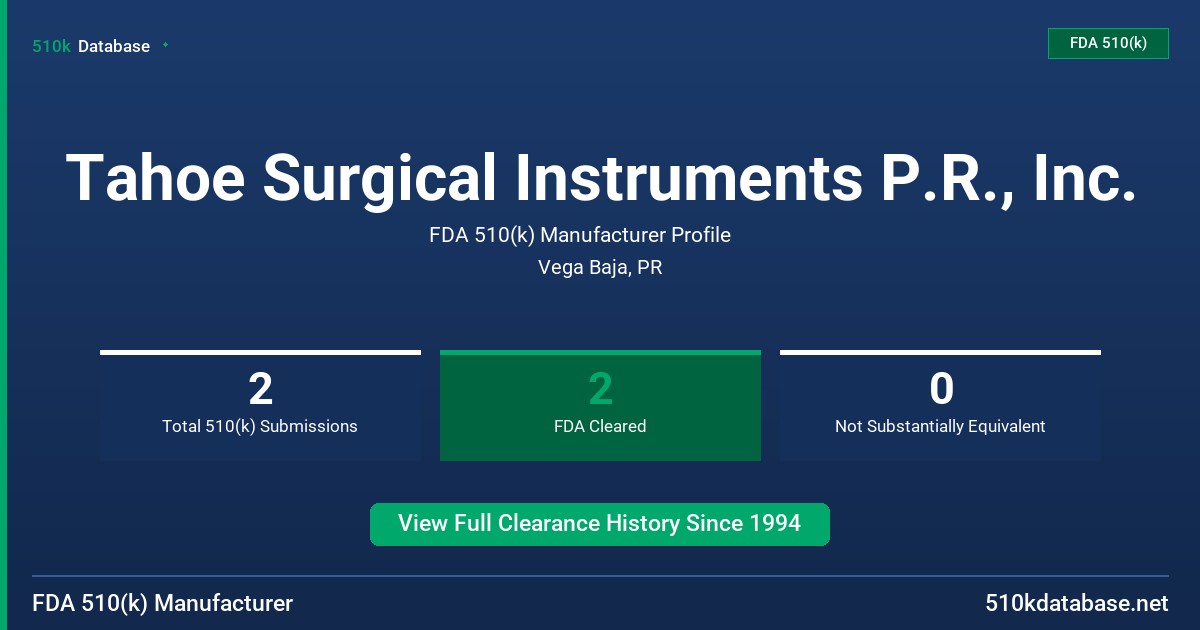 510k Database

FDA 510(k)

Tahoe Surgical Instruments P.R., Inc.

FDA 510(k) Manufacturer Profile

Vega Baja, PR

2
Total 510(k) Submissions

2
FDA Cleared

0
Not Substantially Equivalent

View Full Clearance History Since 1994

FDA 510(k) Manufacturer

510kdatabase.net